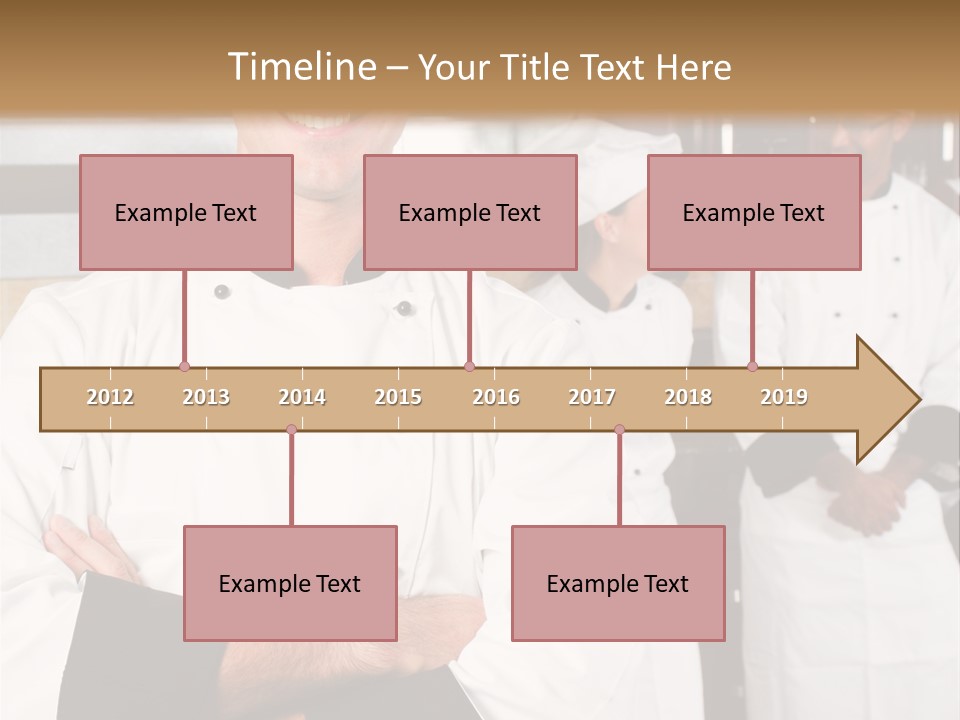 Timeline – Your Title Text Here

Example Text

Example Text

Example Text

2012 2013 2014 2015 2016 2017 2018 2019

Example Text

Example Text